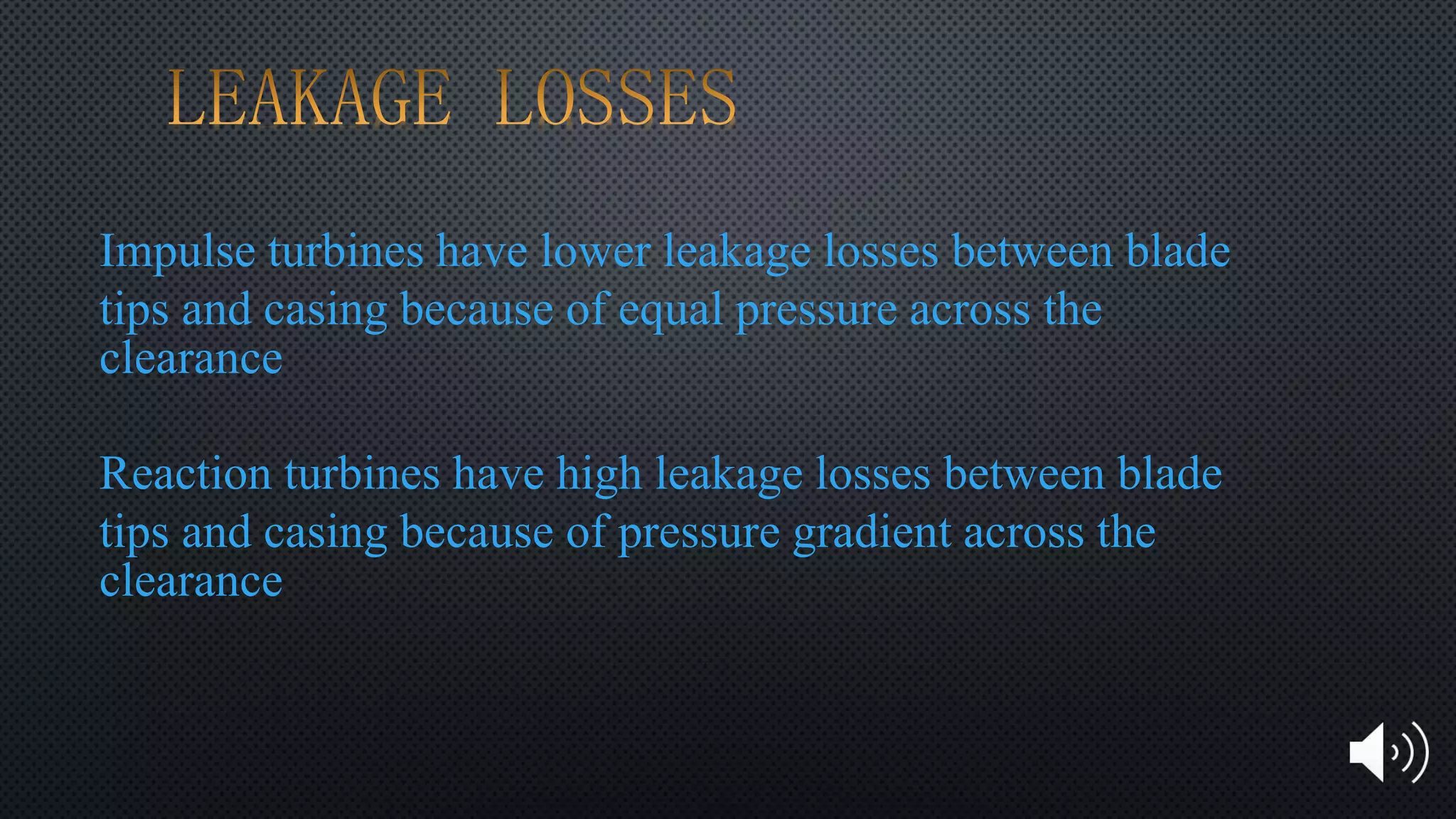 LEAKAGE LOSSES

Impulse turbines have lower leakage losses between blade tips and casing because of equal pressure across the clearance

Reaction turbines have high leakage losses between blade tips and casing because of pressure gradient across the clearance